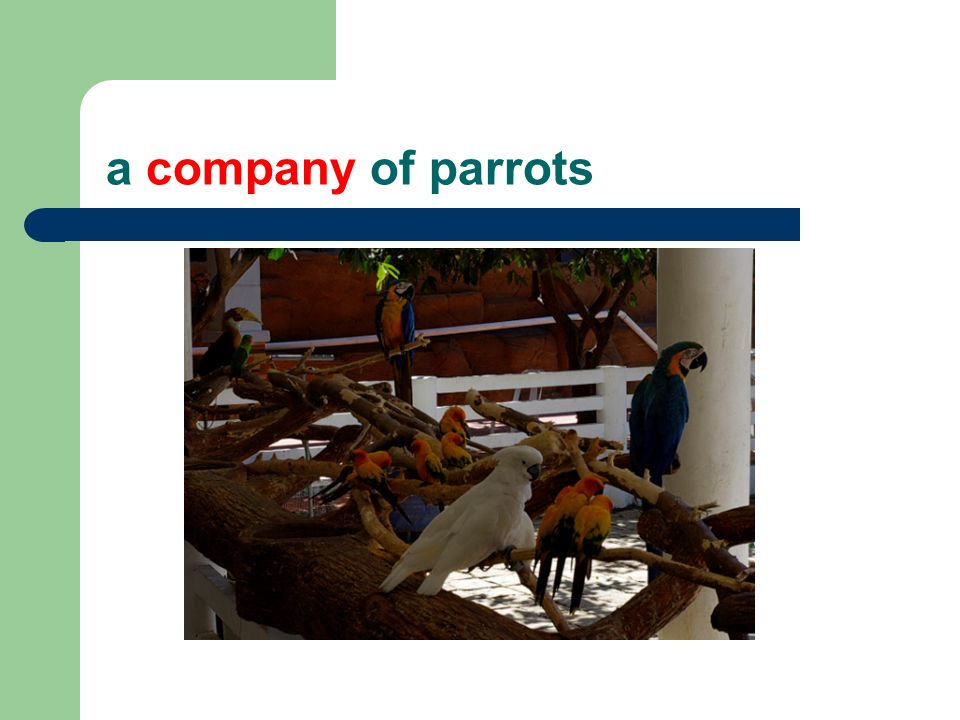 a company of parrots